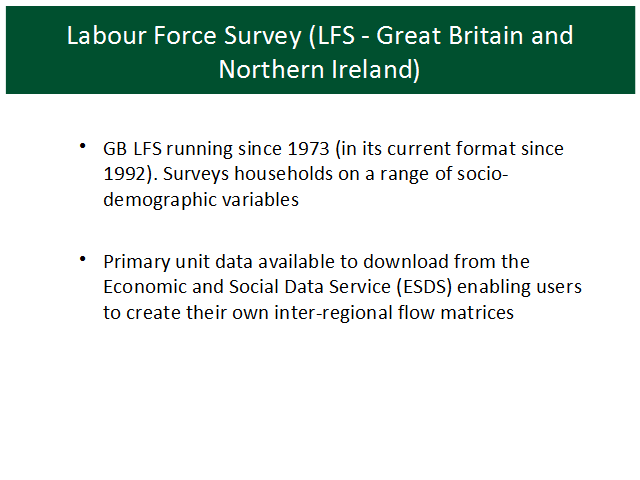 Labour Force Survey (LFS - Great Britain and Northern Ireland)

• GB LFS running since 1973 (in its current format since 1992). Surveys households on a range of socio-demographic variables

• Primary unit data available to download from the Economic and Social Data Service (ESDS) enabling users to create their own inter-regional flow matrices